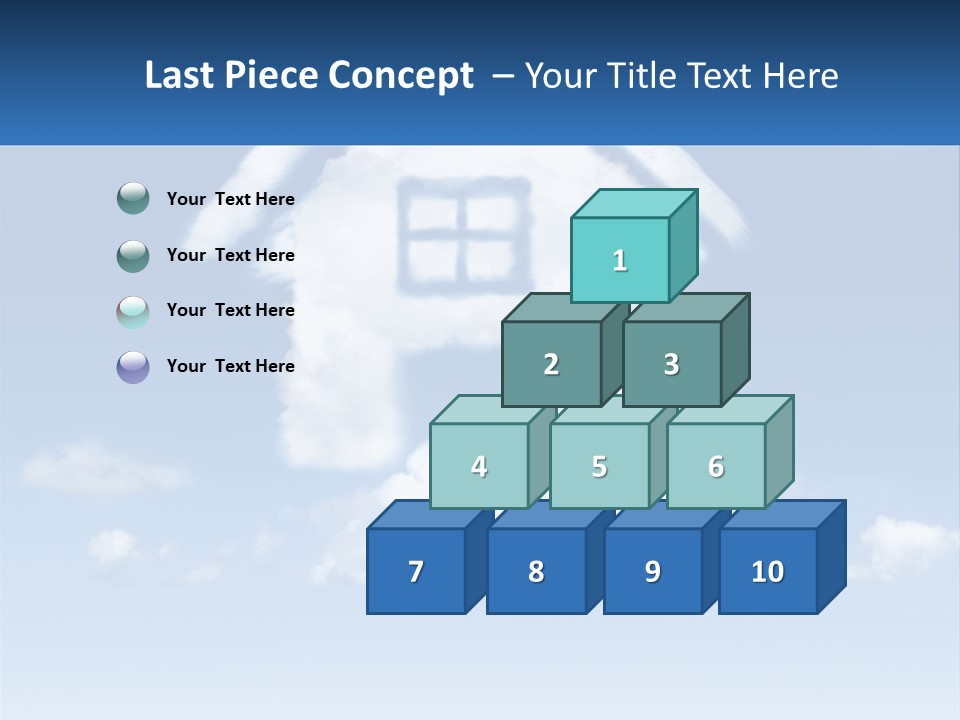 Last Piece Concept – Your Title Text Here

Your Text Here

Your Text Here

Your Text Here

Your Text Here

1

2

3

4

5

6

7

8

9

10